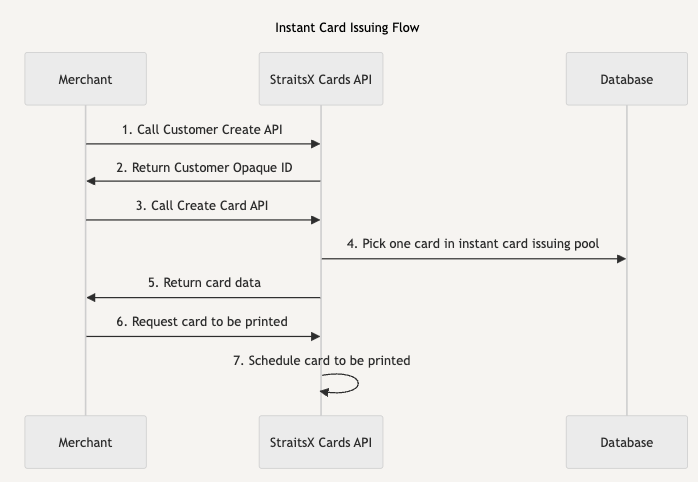 Instant Card Issuing Flow

Merchant

StraitsX Cards API

Database

1. Call Customer Create API

2. Return Customer Opaque ID

3. Call Create Card API

4. Pick one card in instant card issuing pool

5. Return card data

6. Request card to be printed

7. Schedule card to be printed

Merchant

StraitsX Cards API

Database